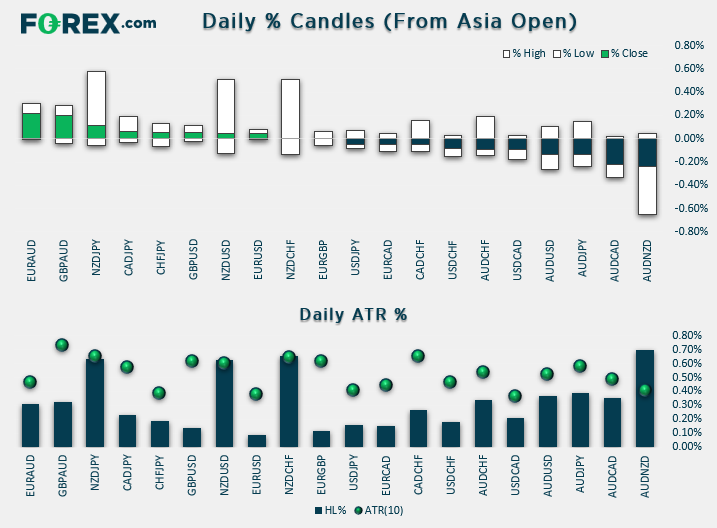 FOREX.com

Daily % Candles (From Asia Open)

% High % Low % Close

0.80%
0.60%
0.40%
0.20%
0.00%
-0.20%
-0.40%
-0.60%
-0.80%

EURAUD GBPAUD NZDJPY CADJPY CHFJPY GBPUSD NZDUSD EURUSD NZDCHF EURGBP USDJPY EURCAD CADCHF USDCHF AUDCHF USDCAD AUDUSD AUDJPY AUDCAD AUDNZD

Daily ATR %

0.80%
0.70%
0.60%
0.50%
0.40%
0.30%
0.20%
0.10%
0.00%

EURAUD GBPAUD NZDJPY CADJPY CHFJPY GBPUSD NZDUSD EURUSD NZDCHF EURGBP USDJPY EURCAD CADCHF USDCHF AUDCHF USDCAD AUDUSD AUDJPY AUDCAD AUDNZD

HL% ATR(10)